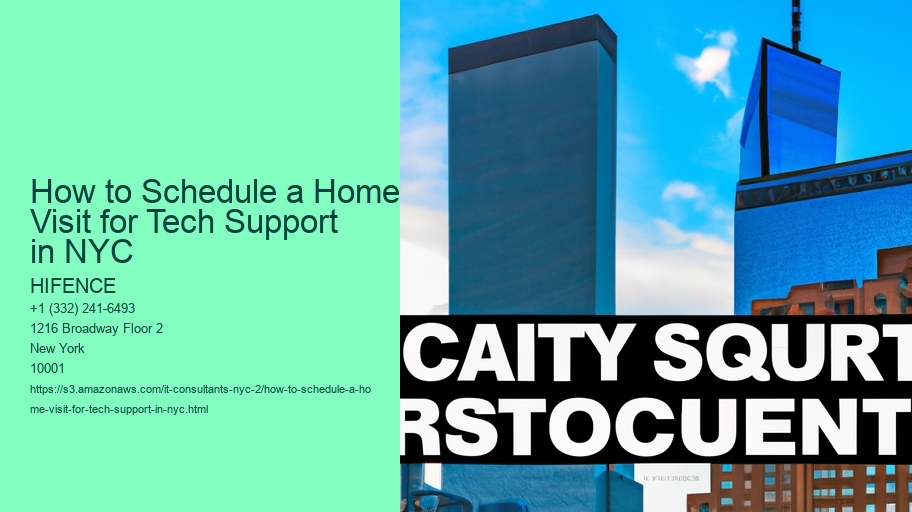 How to Schedule a Home Visit for Tech Support in NYC

HIFENCE
+1 (332) 241-6493
1216 Broadway Floor 2
New York
10001
https://s3.amazonaws.com/it-consultants-nyc-2/how-to-schedule-a-home-visit-for-tech-support-in-nyc.html

CAITY SQURT
RSTOCUENT